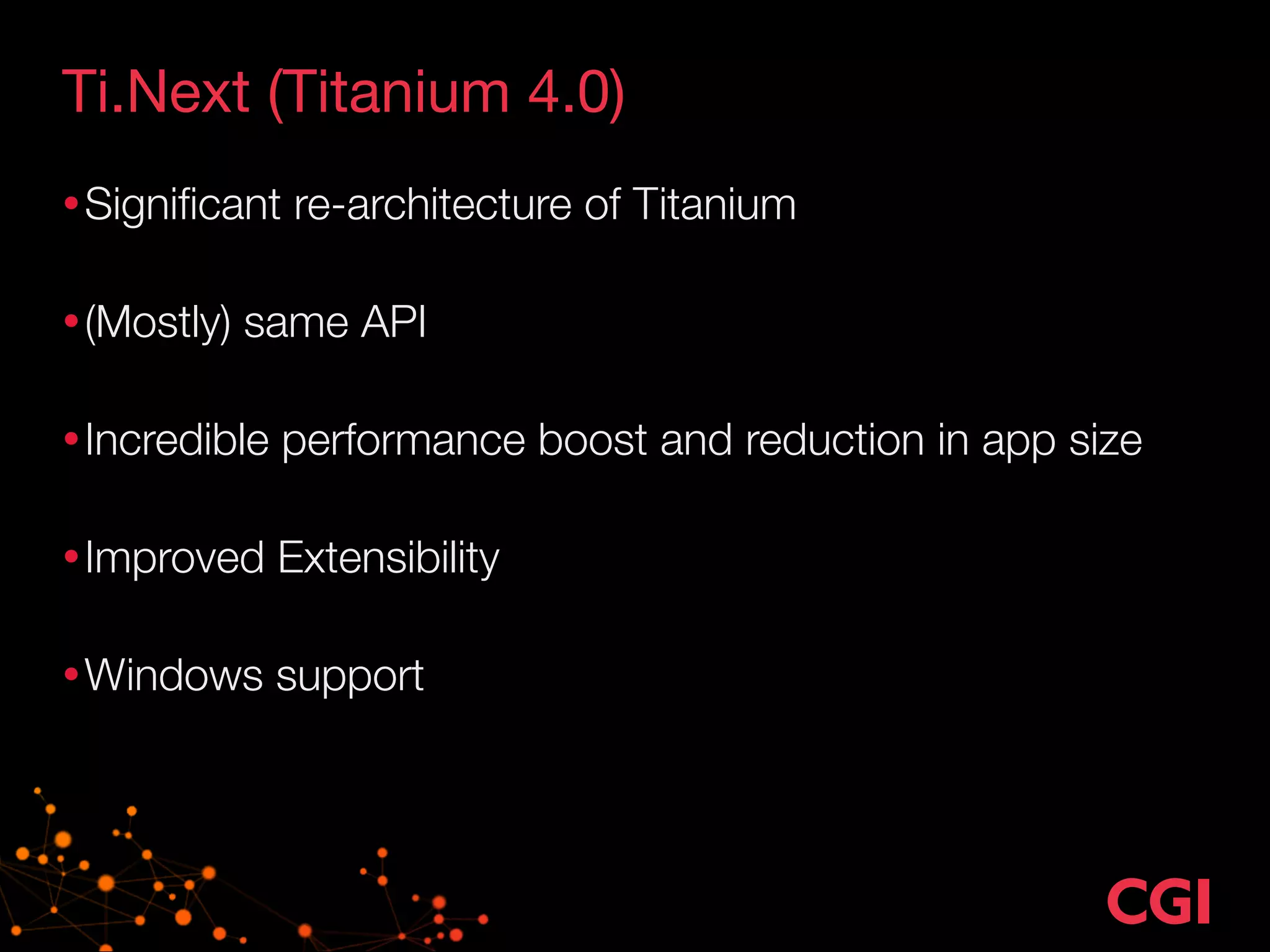 Ti.Next (Titanium 4.0)

• Significant re-architecture of Titanium

• (Mostly) same API

• Incredible performance boost and reduction in app size

• Improved Extensibility

• Windows support

CGI